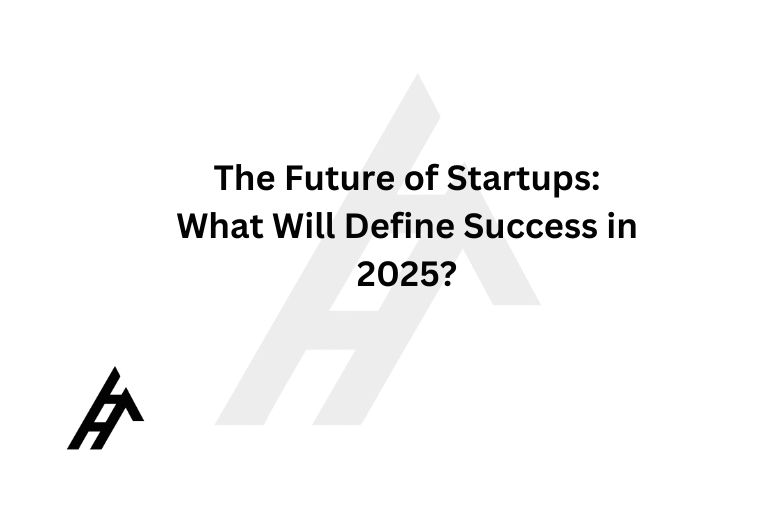 The Future of Startups: What Will Define Success in 2025?